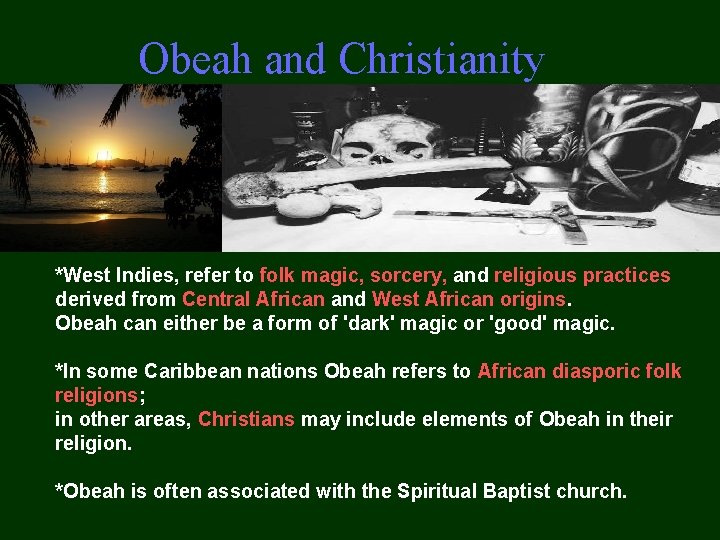 Obeah and Christianity

*West Indies, refer to folk magic, sorcery, and religious practices derived from Central African and West African origins.
Obeah can either be a form of 'dark' magic or 'good' magic.

*In some Caribbean nations Obeah refers to African diasporic folk religions;
in other areas, Christians may include elements of Obeah in their religion.

*Obeah is often associated with the Spiritual Baptist church.